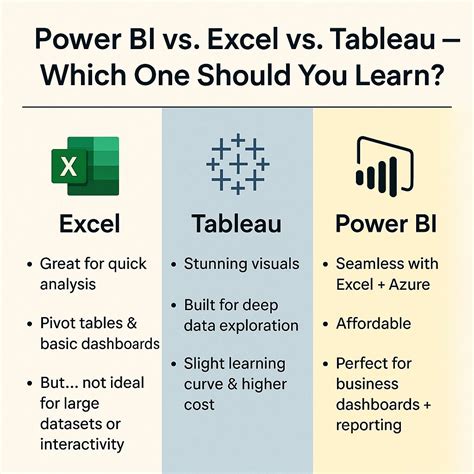 Power BI vs. Excel vs. Tableau – Which One Should You Learn?

X

Excel

• Great for quick analysis

• Pivot tables & basic dashboards

• But... not ideal for large datasets or interactivity

Tableau

• Stunning visuals

• Built for deep data exploration

• Slight learning curve & higher cost

Power BI

• Seamless with Excel + Azure

• Affordable

• Perfect for business dashboards + reporting